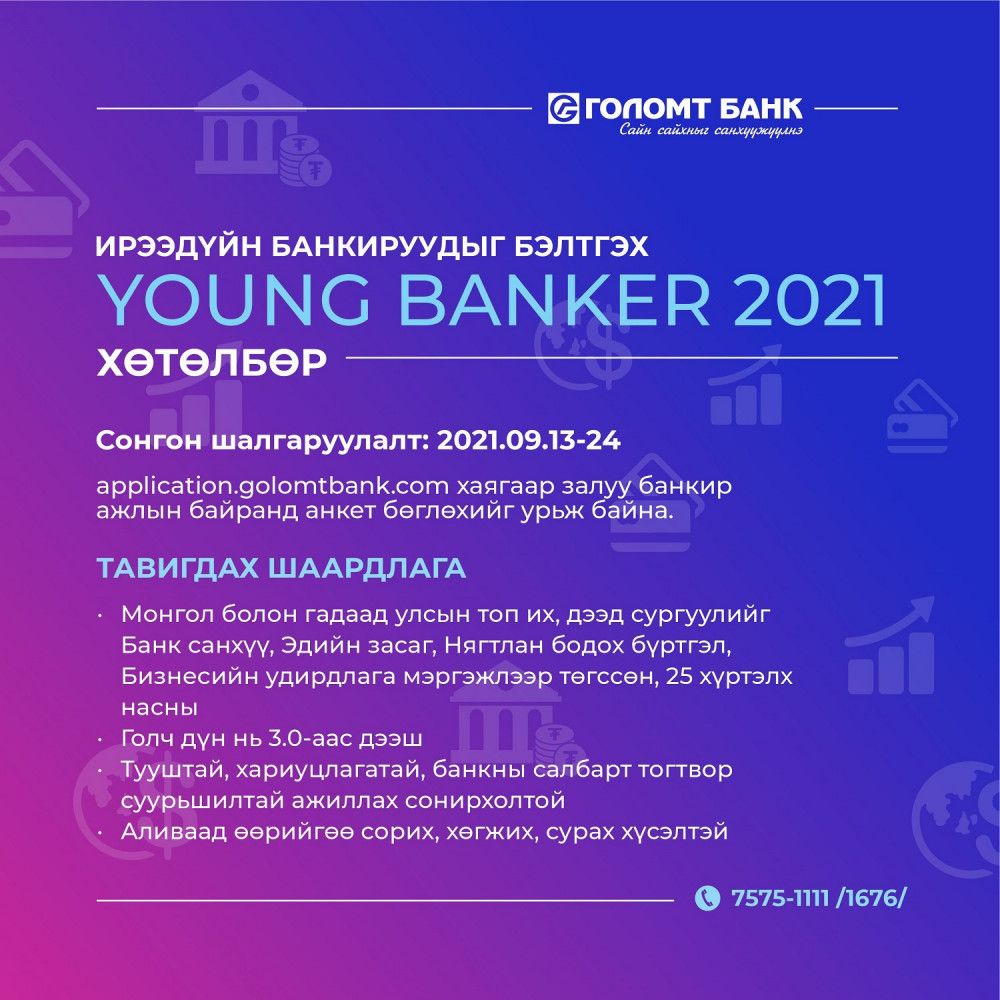 ГОЛОМТ БАНК
Сайн сайхныг санхүүжүүлнэ

ИРЭЭДҮЙН БАНКИРУУДЫГ БЭЛТГЭХ
YOUNG BANKER 2021
ХӨТӨЛБӨР

Сонгон шалгаруулалт: 2021.09.13-24

application.golomtbank.com хаягаар залуу банкир ажлын байранд анкет бөглөхийг урьж байна.

ТАВИГДАХ ШААРДЛАГА

· Монгол болон гадаад улсын топ их, дээд сургуулийг Банк санхүү, Эдийн засаг, Нягтлан бодох бүртгэл, Бизнесийн удирдлага мэргэжлээр төгссөн, 25 хүртэлх насны
· Голч дүн нь 3.0-аас дээш
· Тууштай, хариуцлагатай, банкны салбарт тогтвор суурьшилтай ажиллах сонирхолтой
· Аливаад өөрийгөө сорих, хөгжих, сурах хүсэлтэй

7575-1111 /1676/